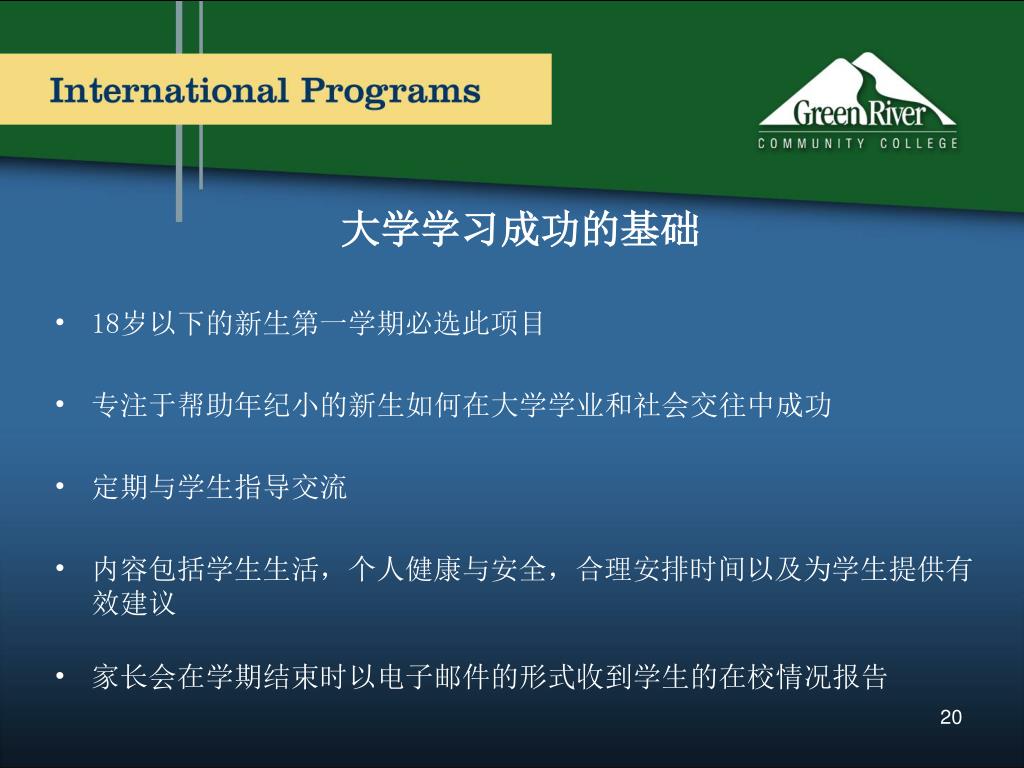 International Programs

Green River
COMMUNITY COLLEGE

大学学习成功的基础

• 18岁以下的新生第一学期必选此项目

• 专注于帮助年纪小的新生如何在大学学业和社会交往中成功

• 定期与学生指导交流

• 内容包括学生生活，个人健康与安全，合理安排时间以及为学生提供有效建议

• 家长会在学期结束时以电子邮件的形式收到学生的在校情况报告

20